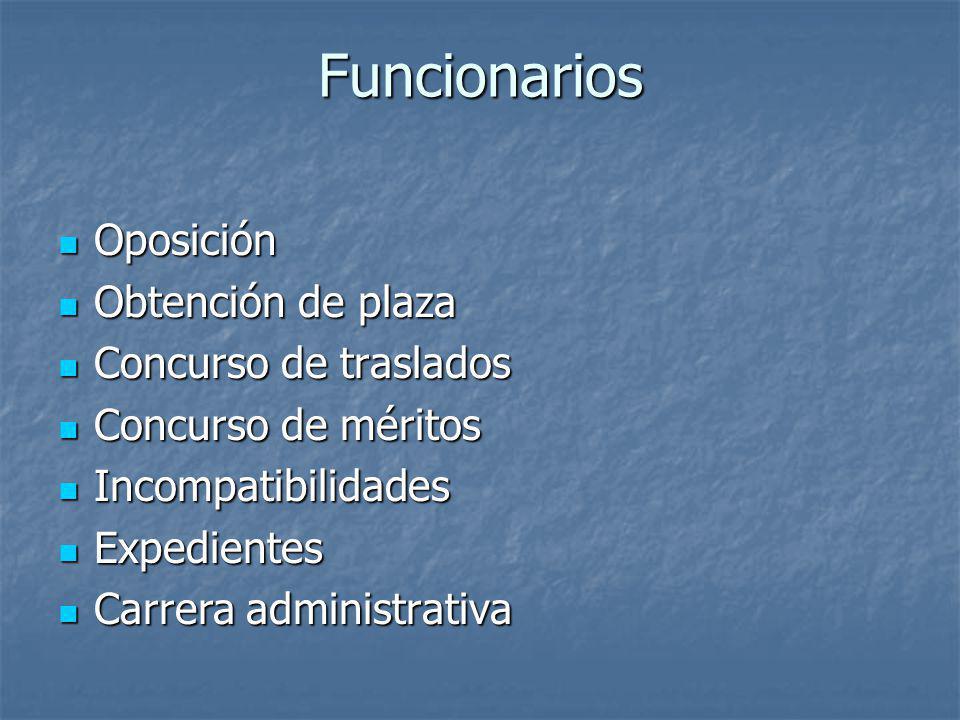 Funcionarios

- Oposición
- Obtención de plaza
- Concurso de traslados
- Concurso de méritos
- Incompatibilidades
- Expedientes
- Carrera administrativa